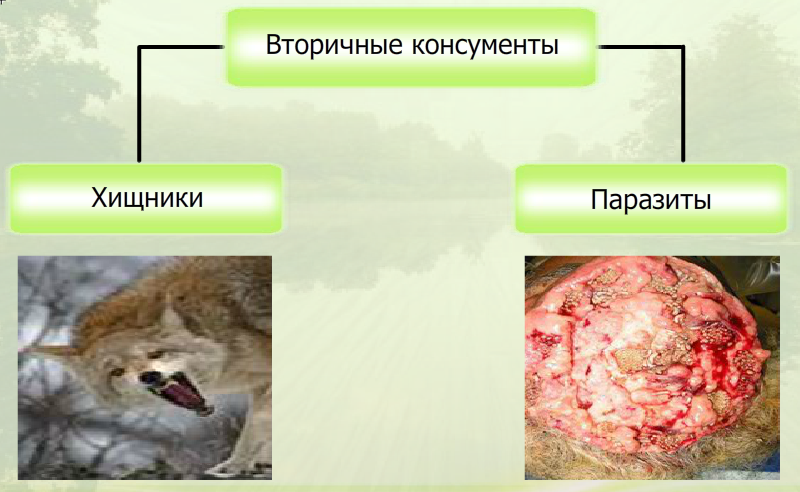 Вторичные консументы

Хищники

Паразиты